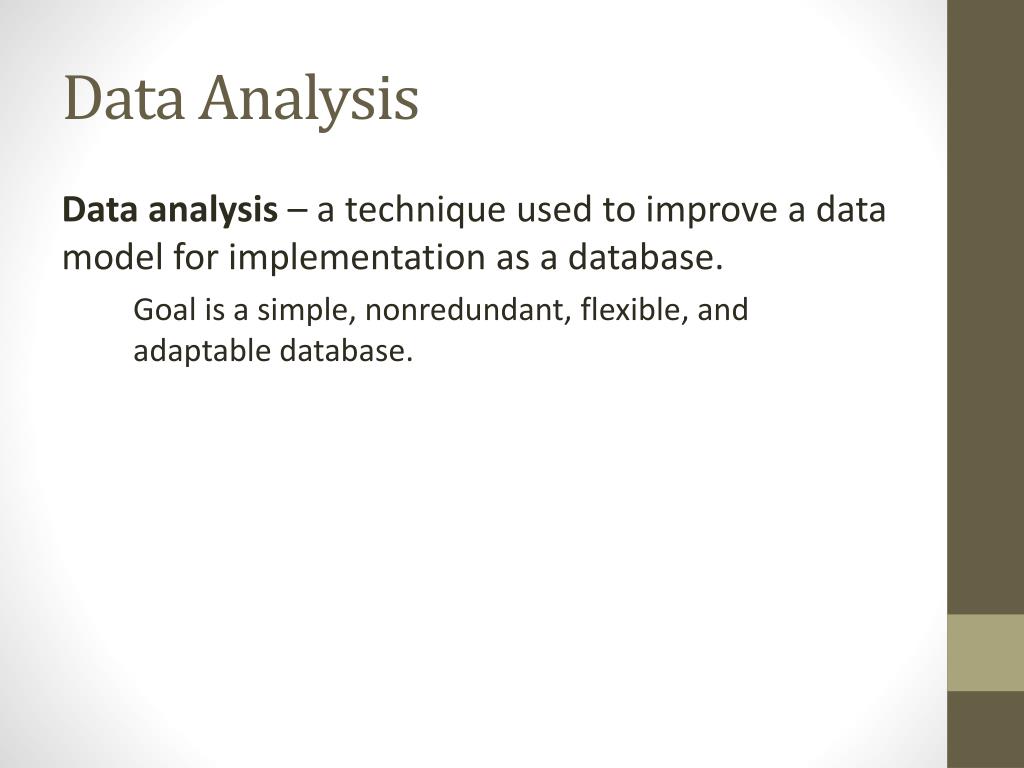 Data Analysis

Data analysis – a technique used to improve a data model for implementation as a database.

Goal is a simple, nonredundant, flexible, and adaptable database.